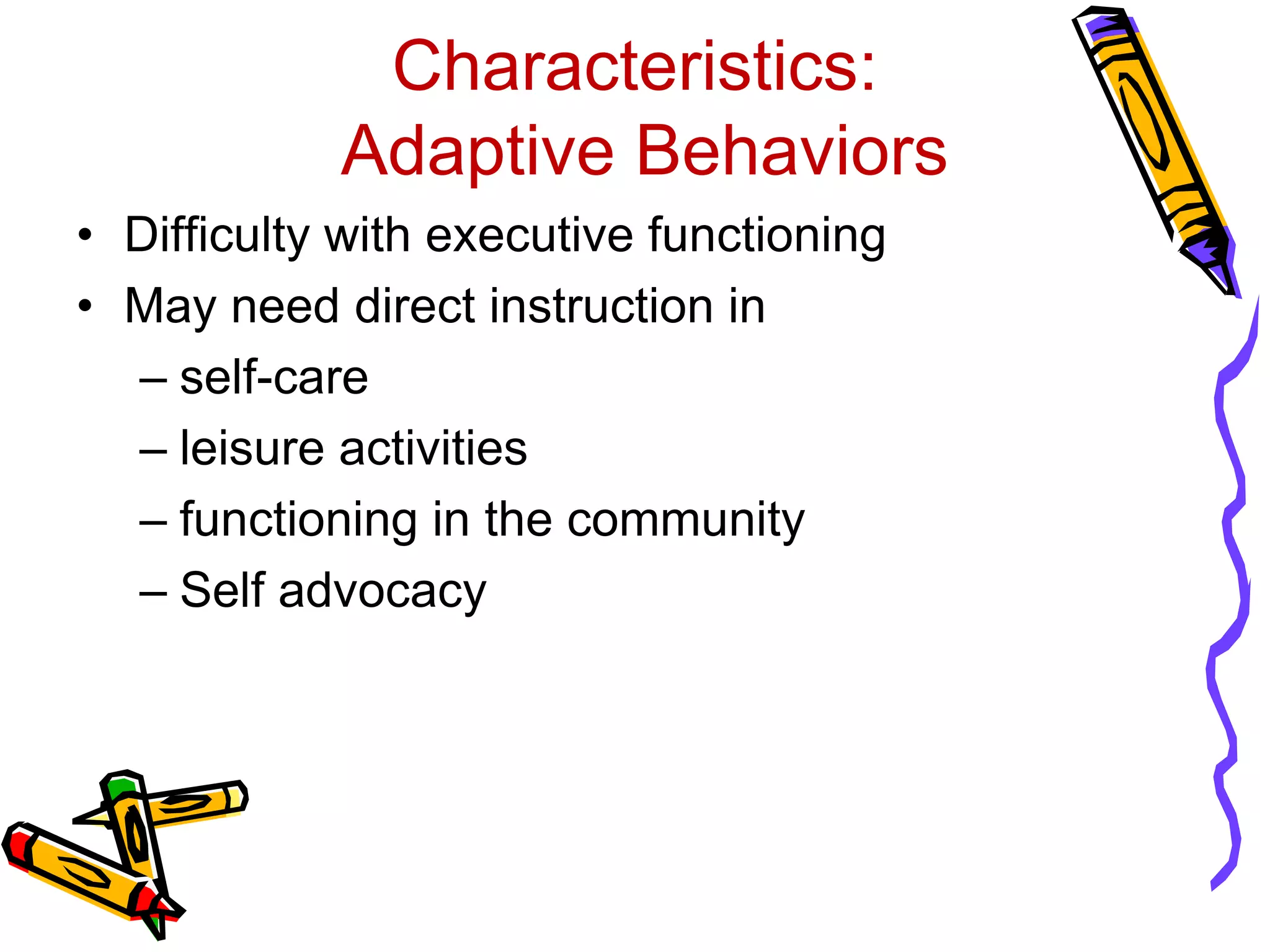 Characteristics: Adaptive Behaviors

• Difficulty with executive functioning
• May need direct instruction in
– self-care
– leisure activities
– functioning in the community
– Self advocacy